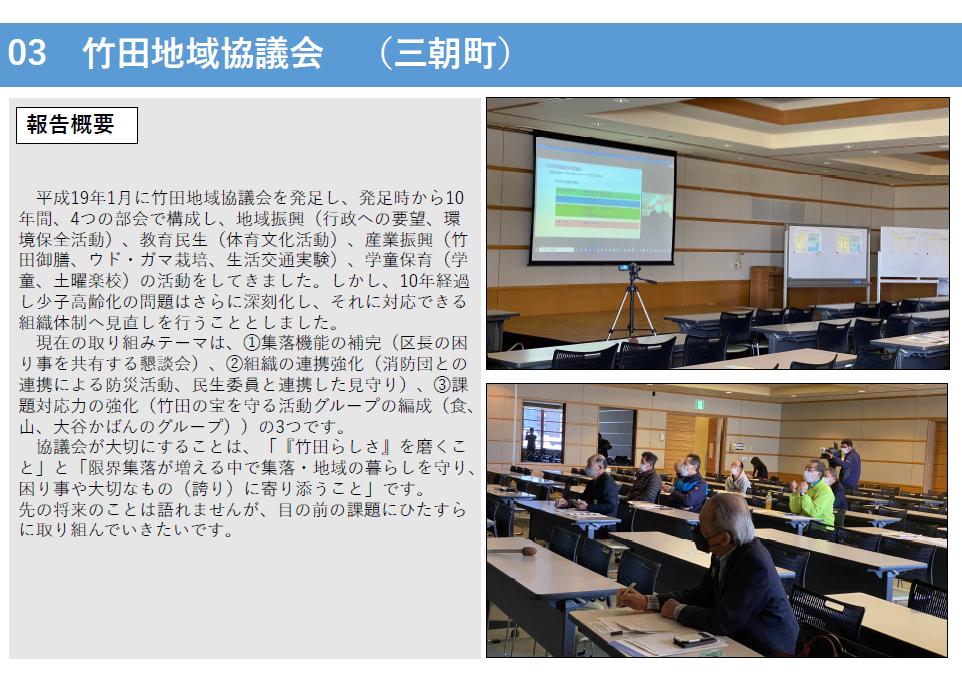 03　竹田地域協議会　（三朝町）

報告概要

平成19年1月に竹田地域協議会を発足し、発足時から10年間、4つの部会で構成し、地域振興（行政への要望、環境保全活動）、教育民生（体育文化活動）、産業振興（竹田御膳、ウド・ガマ栽培、生活交通実験）、学童保育（学童、土曜楽校）の活動をしてきました。しかし、10年経過し少子高齢化の問題はさらに深刻化し、それに対応できる組織体制へ見直しを行うこととしました。

現在の取り組みテーマは、①集落機能の補完（区長の困り事を共有する懇談会）、②組織の連携強化（消防団との連携による防災活動、民生委員と連携した見守り）、③課題対応力の強化（竹田の宝を守る活動グループの編成（食、山、大谷かばんのグループ））の3つです。

協議会が大切にすることは、「『竹田らしさ』を磨くこと」と「限界集落が増える中で集落・地域の暮らしを守り、困り事や大切なもの（誇り）に寄り添うこと」です。
先の将来のことは語れませんが、目の前の課題にひたすらに取り組んでいきたいです。